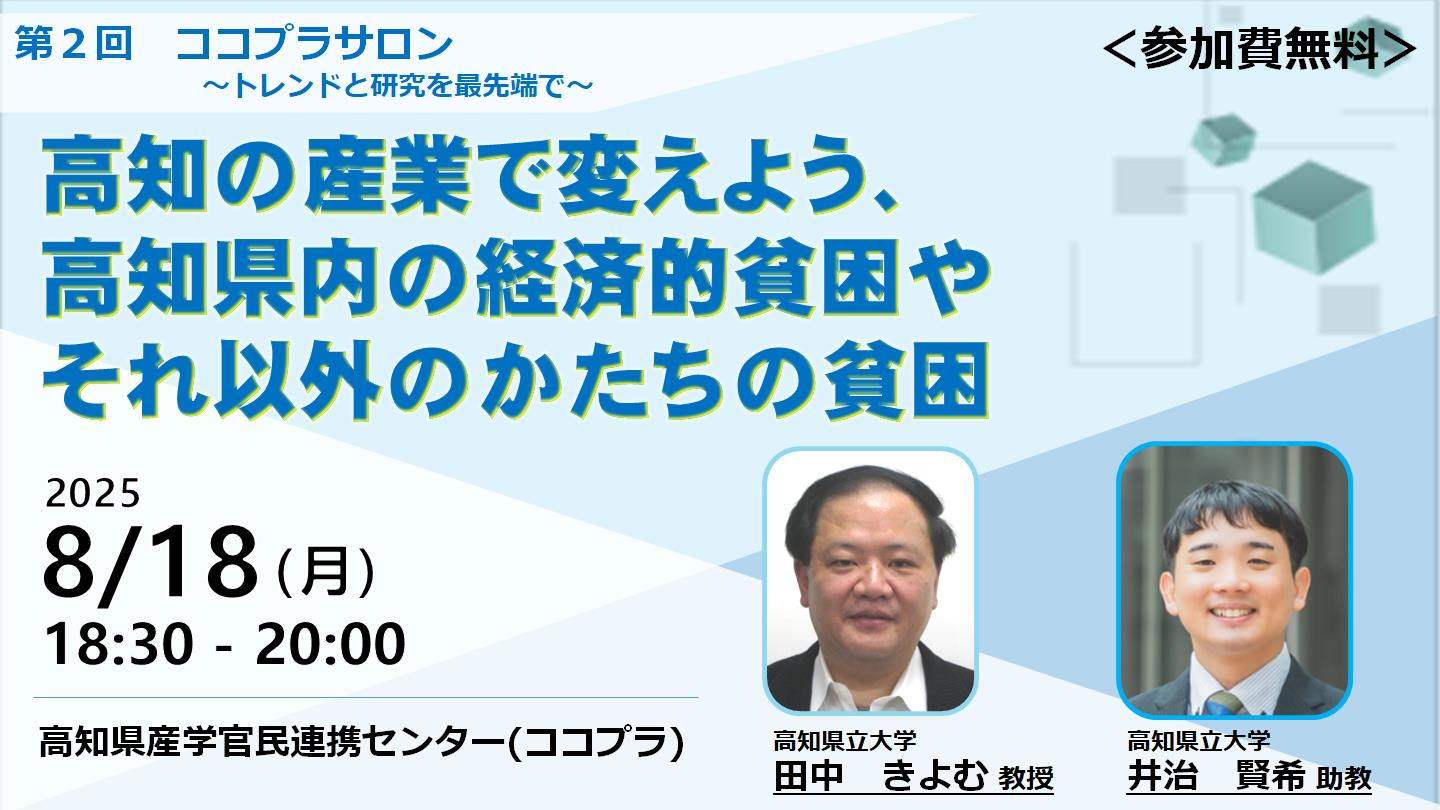 第２回　ココプラサロン
～トレンドと研究を最先端で～

＜参加費無料＞

高知の産業で変えよう、
高知県内の経済的貧困や
それ以外のかたちの貧困

2025
8/18（月）
18:30 - 20:00

高知県産学官民連携センター(ココプラ)

高知県立大学
田中　きよむ 教授

高知県立大学
井治　賢希 助教